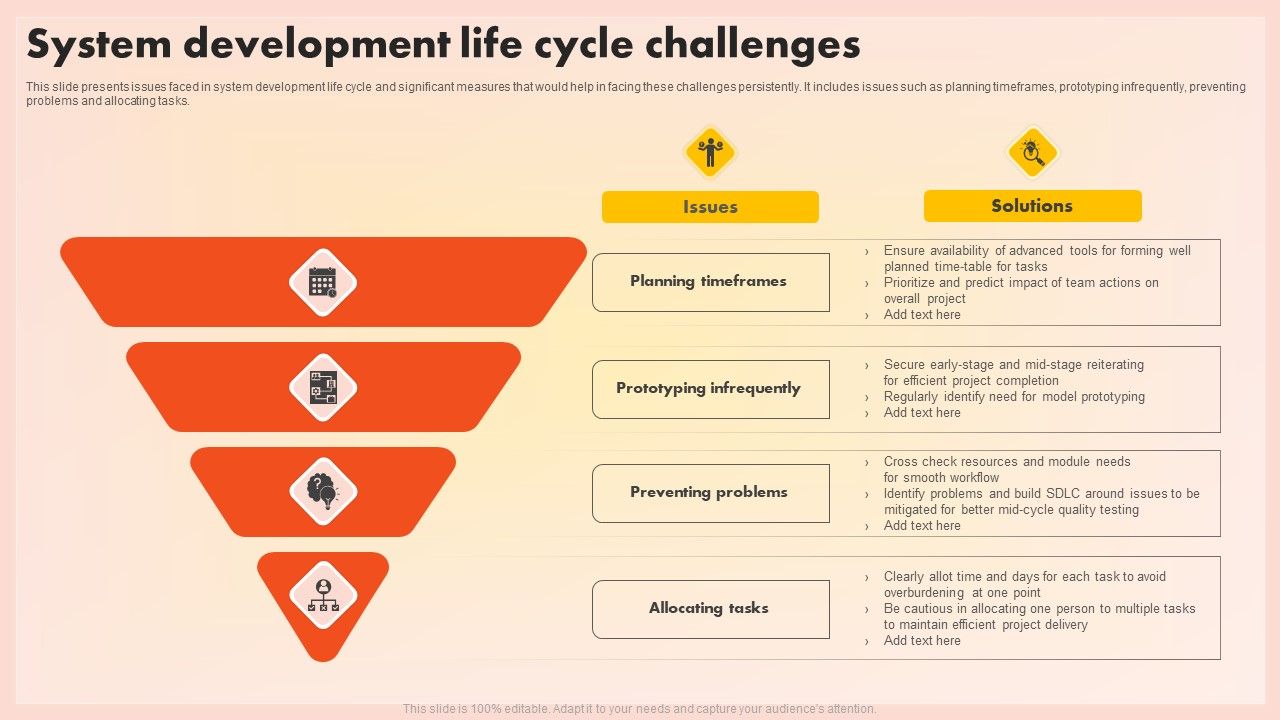 System development life cycle challenges

This slide presents issues faced in system development life cycle and significant measures that would help in facing these challenges persistently. It includes issues such as planning timeframes, prototyping infrequently, preventing problems and allocating tasks.

Issues

Solutions

Planning timeframes

› Ensure availability of advanced tools for forming well planned time-table for tasks
› Prioritize and predict impact of team actions on overall project
› Add text here

Prototyping infrequently

› Secure early-stage and mid-stage reiterating for efficient project completion
› Regularly identify need for model prototyping
› Add text here

Preventing problems

› Cross check resources and module needs for smooth workflow
› Identify problems and build SDLC around issues to be mitigated for better mid-cycle quality testing
› Add text here

Allocating tasks

› Clearly allot time and days for each task to avoid overburdening at one point
› Be cautious in allocating one person to multiple tasks to maintain efficient project delivery
› Add text here

This slide is 100% editable. Adapt it to your needs and capture your audience's attention.